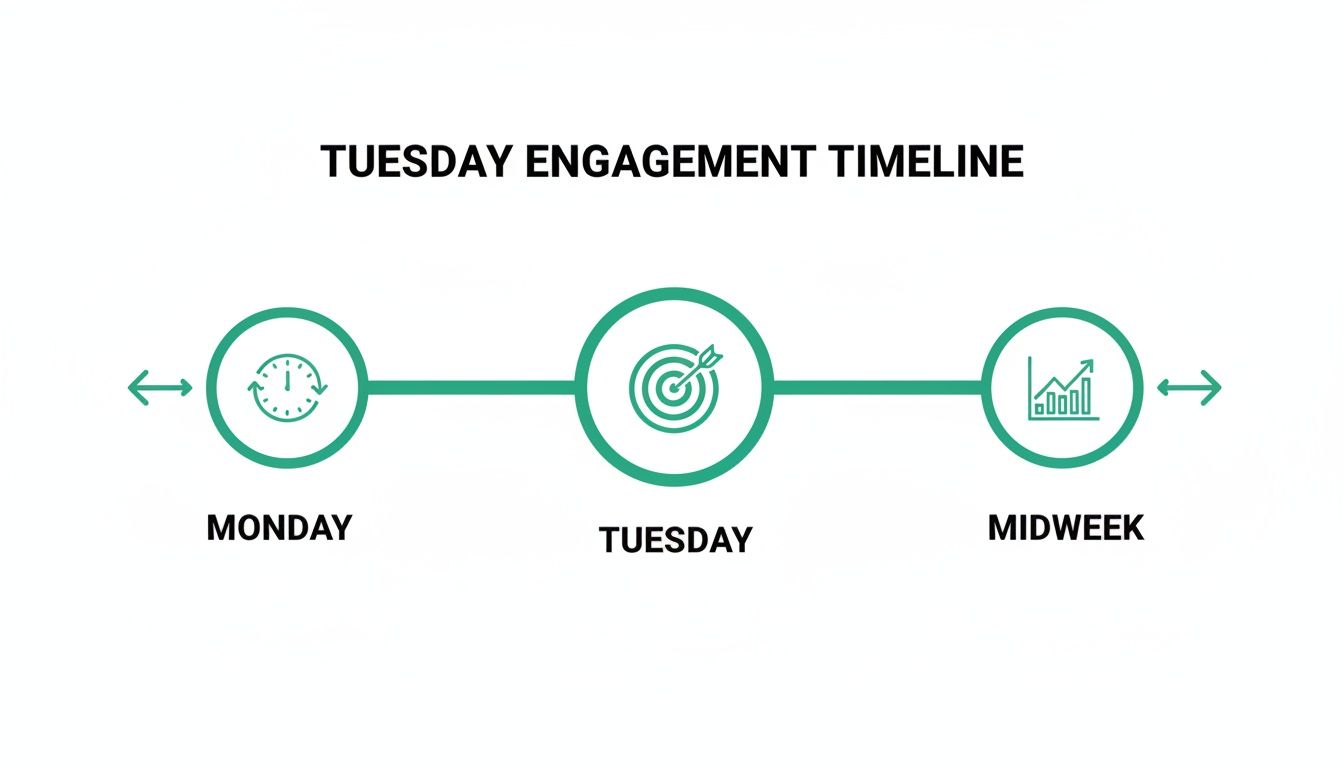 TUESDAY ENGAGEMENT TIMELINE

MONDAY

TUESDAY

MIDWEEK